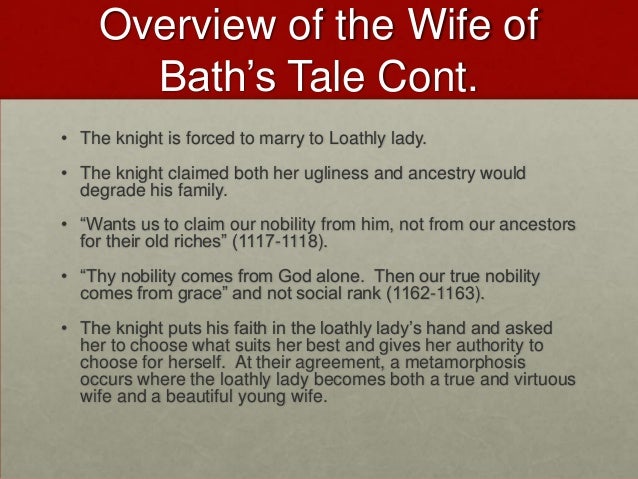 Overview of the Wife of Bath's Tale Cont.

• The knight is forced to marry to Loathly lady.

• The knight claimed both her ugliness and ancestry would degrade his family.

• "Wants us to claim our nobility from him, not from our ancestors for their old riches" (1117-1118).

• "Thy nobility comes from God alone. Then our true nobility comes from grace" and not social rank (1162-1163).

• The knight puts his faith in the loathly lady's hand and asked her to choose what suits her best and gives her authority to choose for herself. At their agreement, a metamorphosis occurs where the loathly lady becomes both a true and virtuous wife and a beautiful young wife.